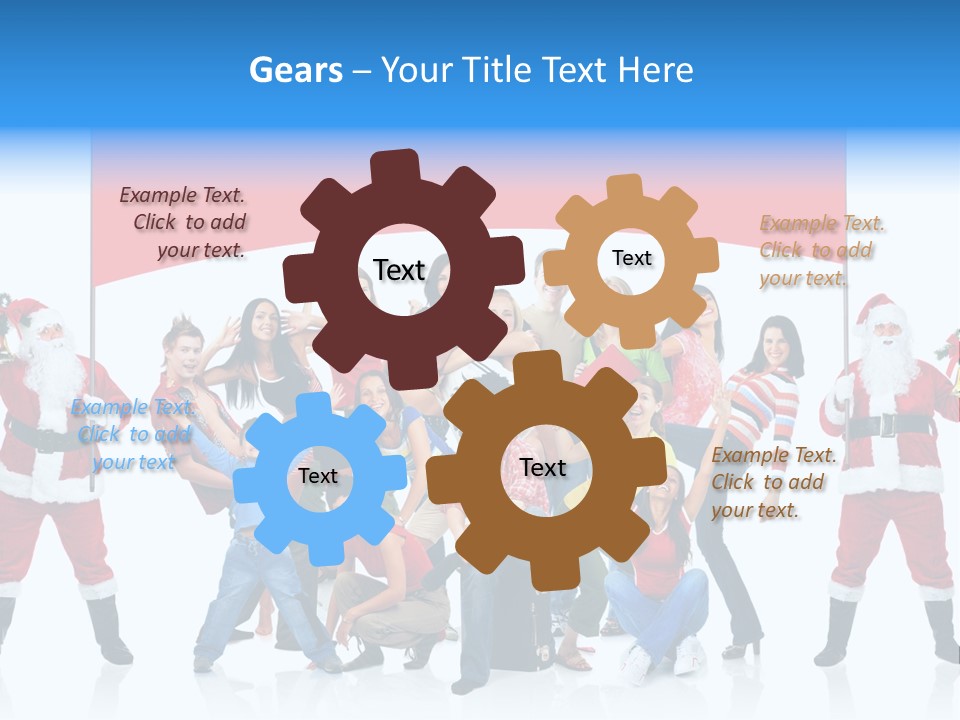 Gears – Your Title Text Here

Example Text. Click to add your text.

Text

Text

Example Text. Click to add your text.

Example Text. Click to add your text

Text

Text

Example Text. Click to add your text.